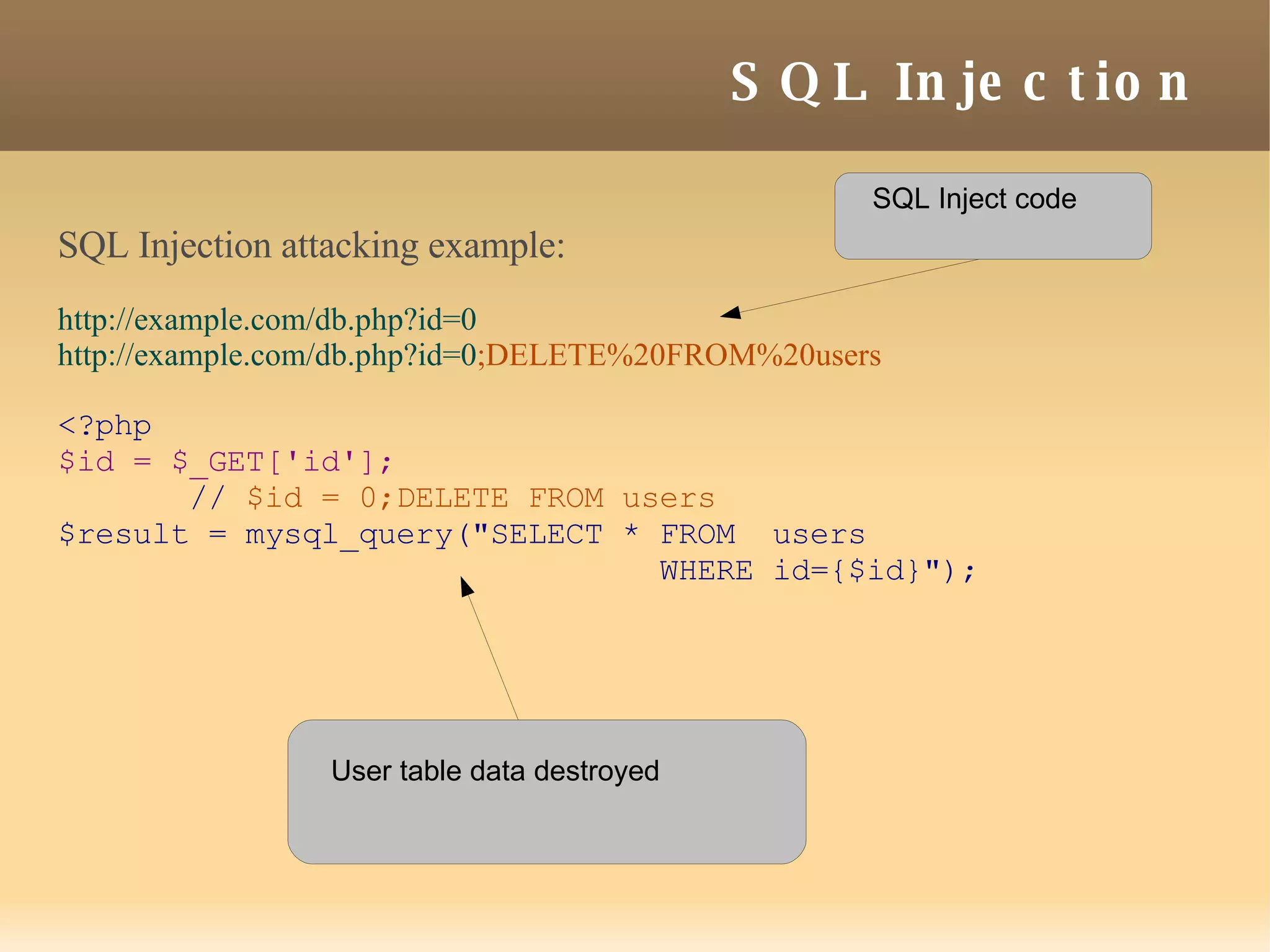 SQL Injection

SQL Inject code

SQL Injection attacking example:

http://example.com/db.php?id=0
http://example.com/db.php?id=0;DELETE%20FROM%20users

<?php
$id = $_GET['id'];
// $id = 0;DELETE FROM users
$result = mysql_query("SELECT * FROM users
WHERE id={$id}");

User table data destroyed